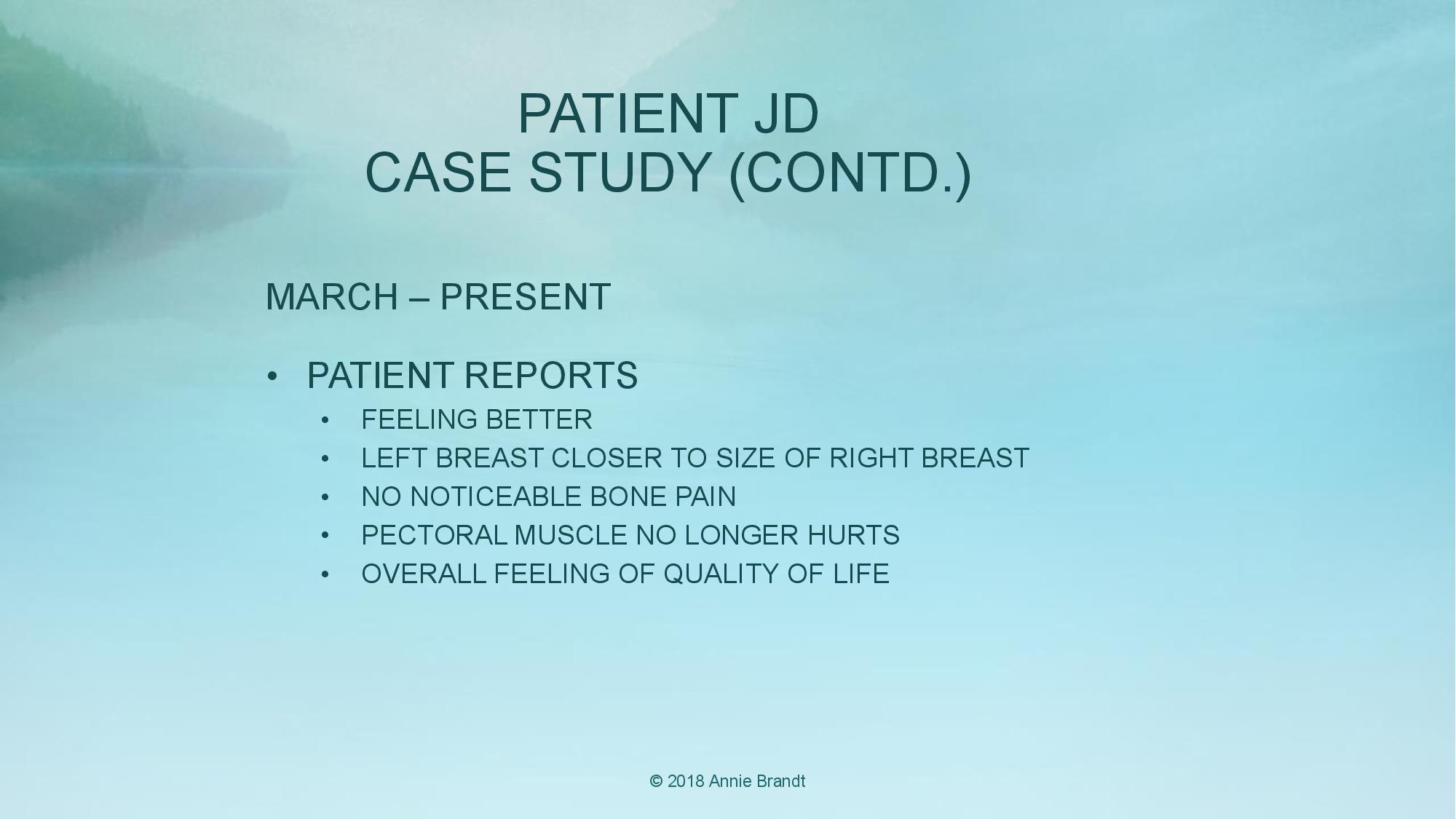 PATIENT JD
CASE STUDY (CONTD.)

MARCH – PRESENT

• PATIENT REPORTS
  • FEELING BETTER
  • LEFT BREAST CLOSER TO SIZE OF RIGHT BREAST
  • NO NOTICEABLE BONE PAIN
  • PECTORAL MUSCLE NO LONGER HURTS
  • OVERALL FEELING OF QUALITY OF LIFE

© 2018 Annie Brandt